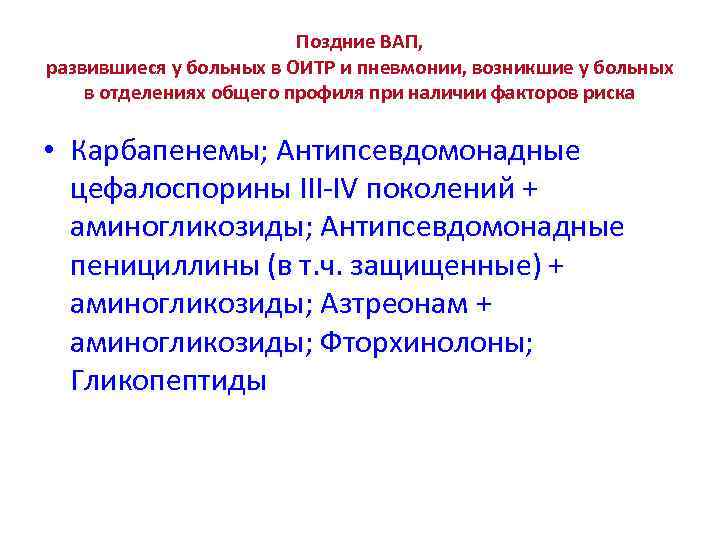 Поздние ВАП,
развившиеся у больных в ОИТР и пневмонии, возникшие у больных в отделениях общего профиля при наличии факторов риска

• Карбапенемы; Антипсевдомонадные цефалоспорины III-IV поколений + аминогликозиды; Антипсевдомонадные пенициллины (в т.ч. защищенные) + аминогликозиды; Азтреонам + аминогликозиды; Фторхинолоны; Гликопептиды